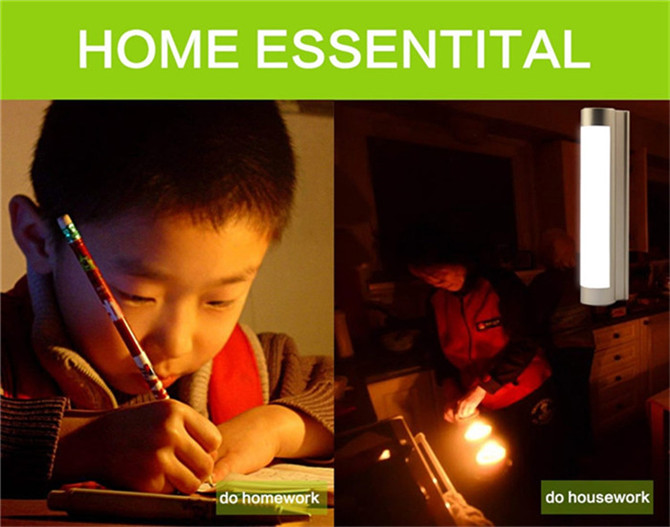 HOME ESSENTITAL

do homework

do housework